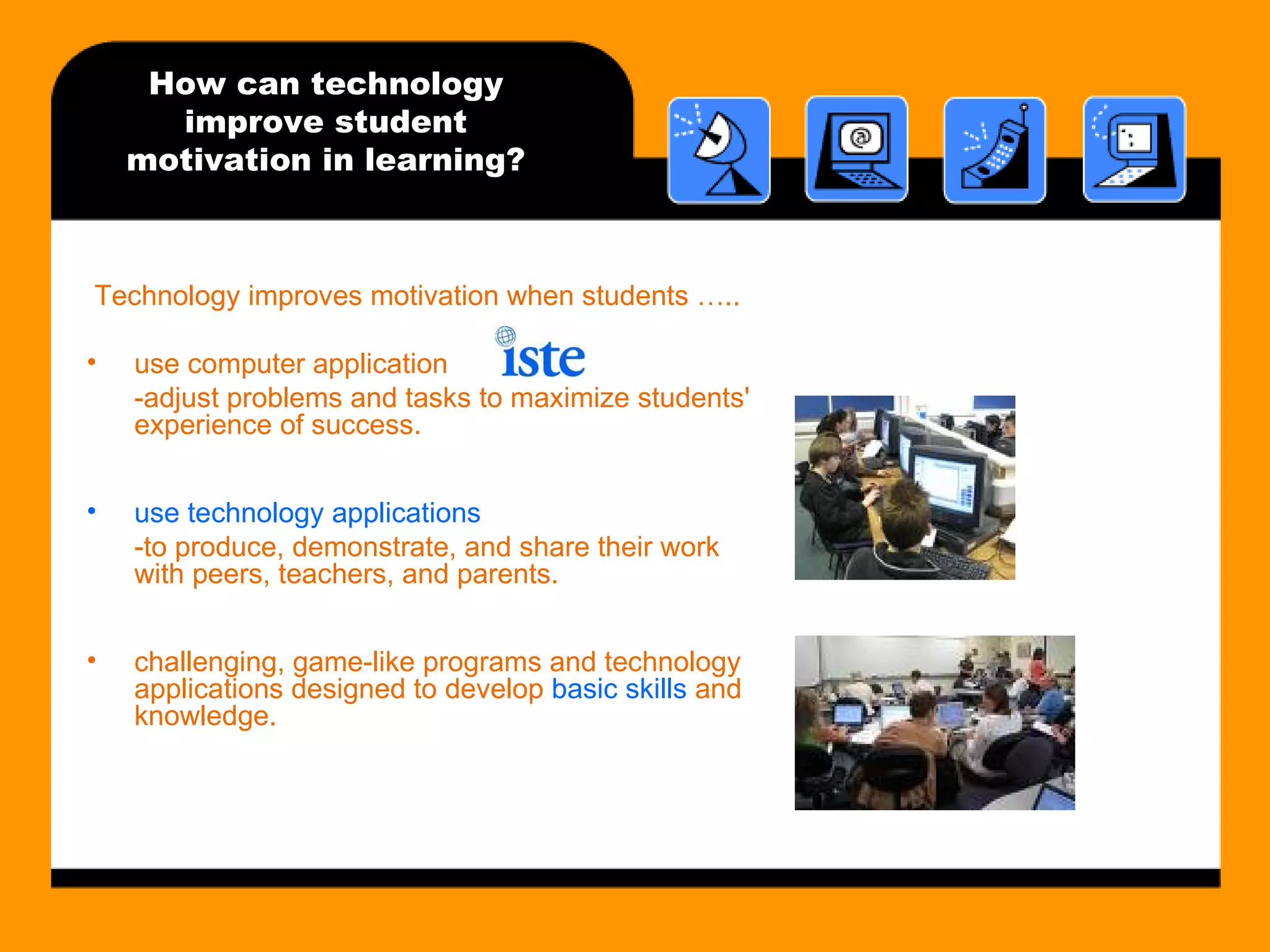 How can technology improve student motivation in learning?

Technology improves motivation when students …..

• use computer application iste
-adjust problems and tasks to maximize students' experience of success.

• use technology applications
-to produce, demonstrate, and share their work with peers, teachers, and parents.

• challenging, game-like programs and technology applications designed to develop basic skills and knowledge.